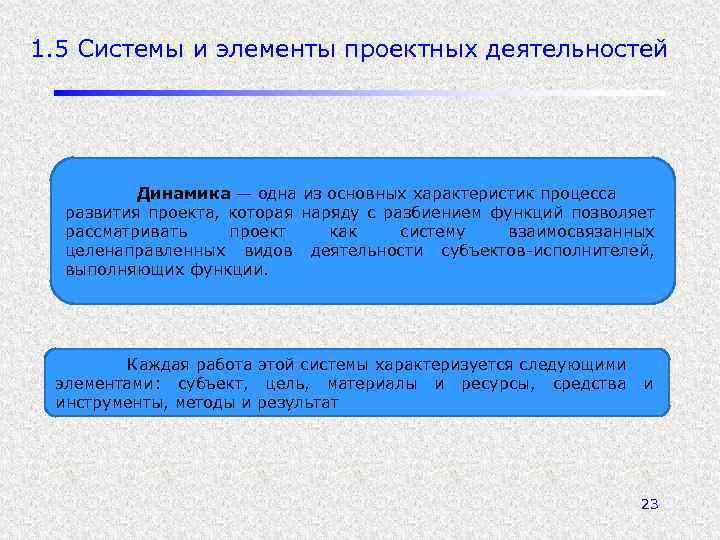 1.5 Системы и элементы проектных деятельностей

Динамика — одна из основных характеристик процесса развития проекта, которая наряду с разбиением функций позволяет рассматривать проект как систему взаимосвязанных целенаправленных видов деятельности субъектов-исполнителей, выполняющих функции.

Каждая работа этой системы характеризуется следующими элементами: субъект, цель, материалы и ресурсы, средства и инструменты, методы и результат

23